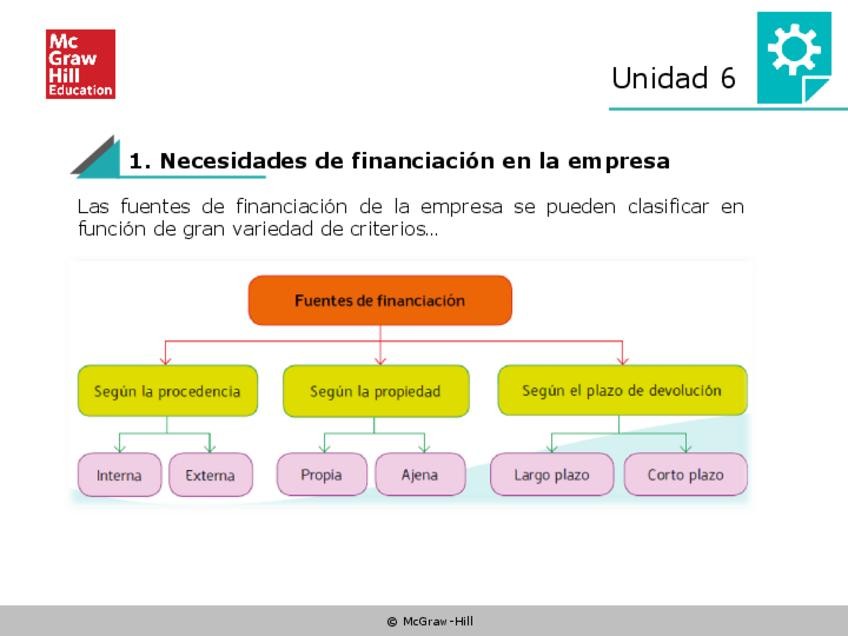 Mc Graw Hill Education

Unidad 6

1. Necesidades de financiación en la empresa

Las fuentes de financiación de la empresa se pueden clasificar en función de gran variedad de criterios...

Fuentes de financiación

Según la procedencia

Según la propiedad

Según el plazo de devolución

Interna

Externa

Propia

Ajena

Largo plazo

Corto plazo

© McGraw-Hill